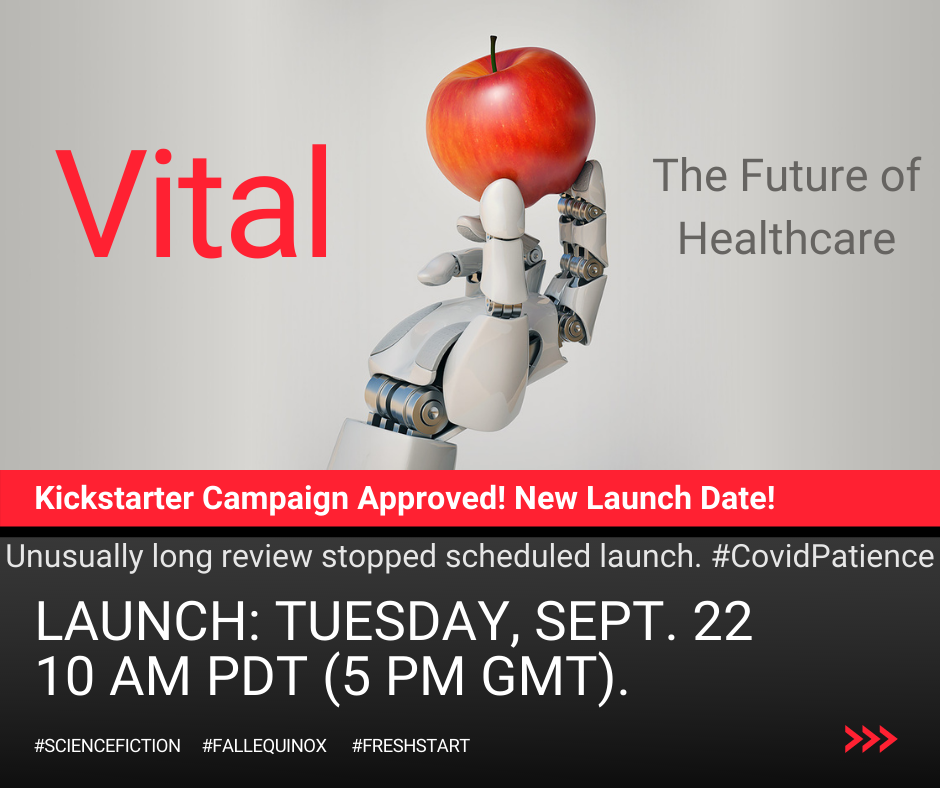 Vital

The Future of Healthcare

Kickstarter Campaign Approved! New Launch Date!

Unusually long review stopped scheduled launch. #CovidPatience

LAUNCH: TUESDAY, SEPT. 22
10 AM PDT (5 PM GMT).

#SCIENCEFICTION #FALLEQUINOX #FRESHSTART

>>>